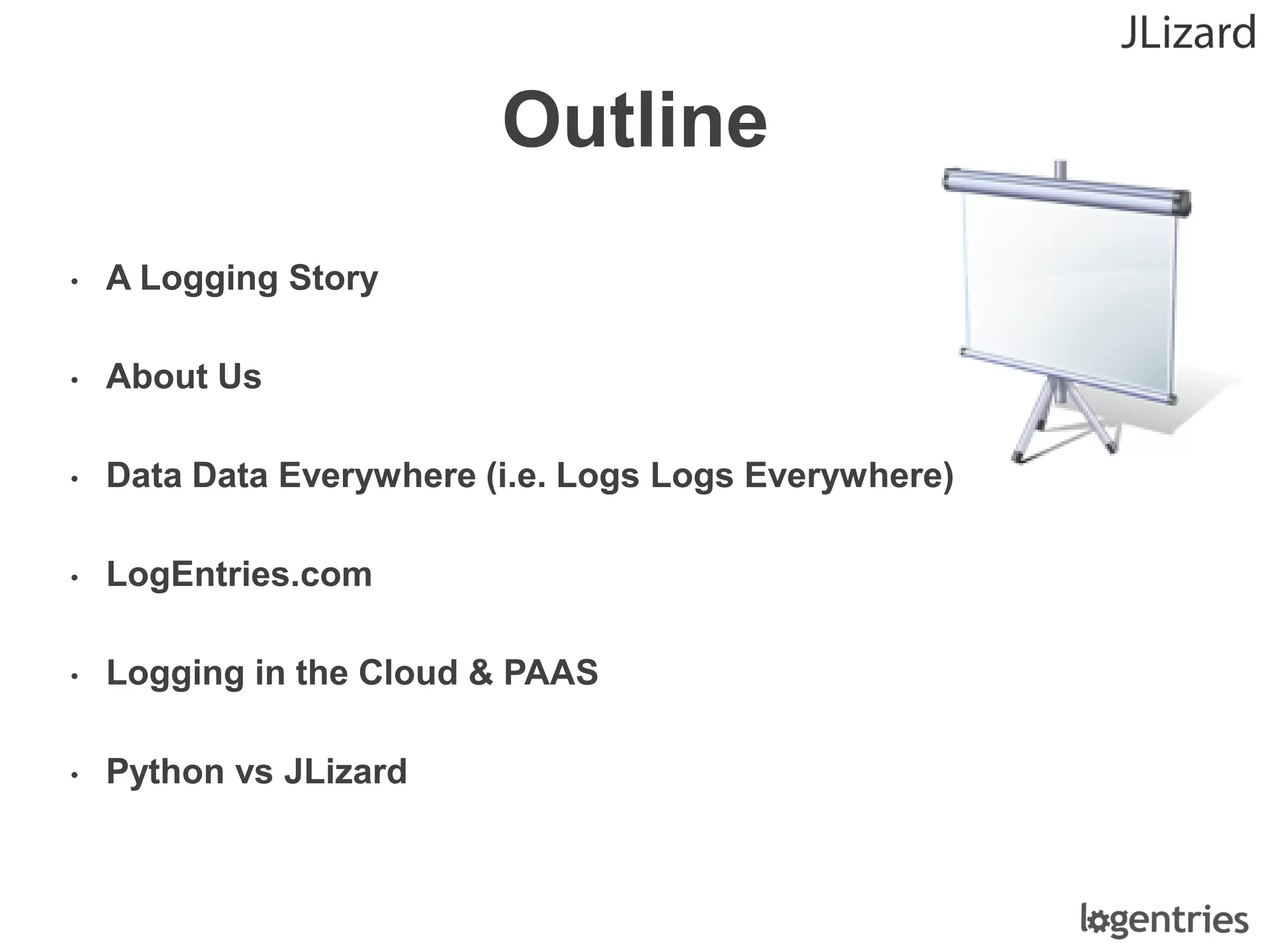 JLizard

Outline

• A Logging Story

• About Us

• Data Data Everywhere (i.e. Logs Logs Everywhere)

• LogEntries.com

• Logging in the Cloud & PAAS

• Python vs JLizard

logentries